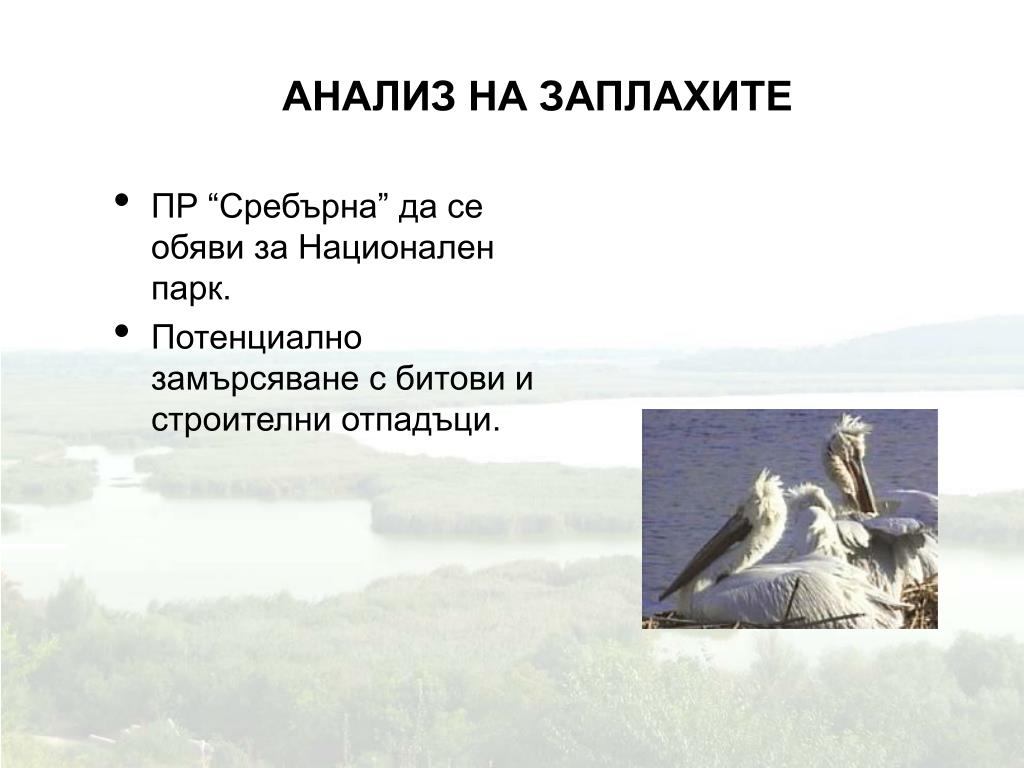 АНАЛИЗ НА ЗАПЛАХИТЕ

• ПР “Сребърна” да се обяви за Национален парк.

• Потенциално замърсяване с битови и строителни отпадъци.